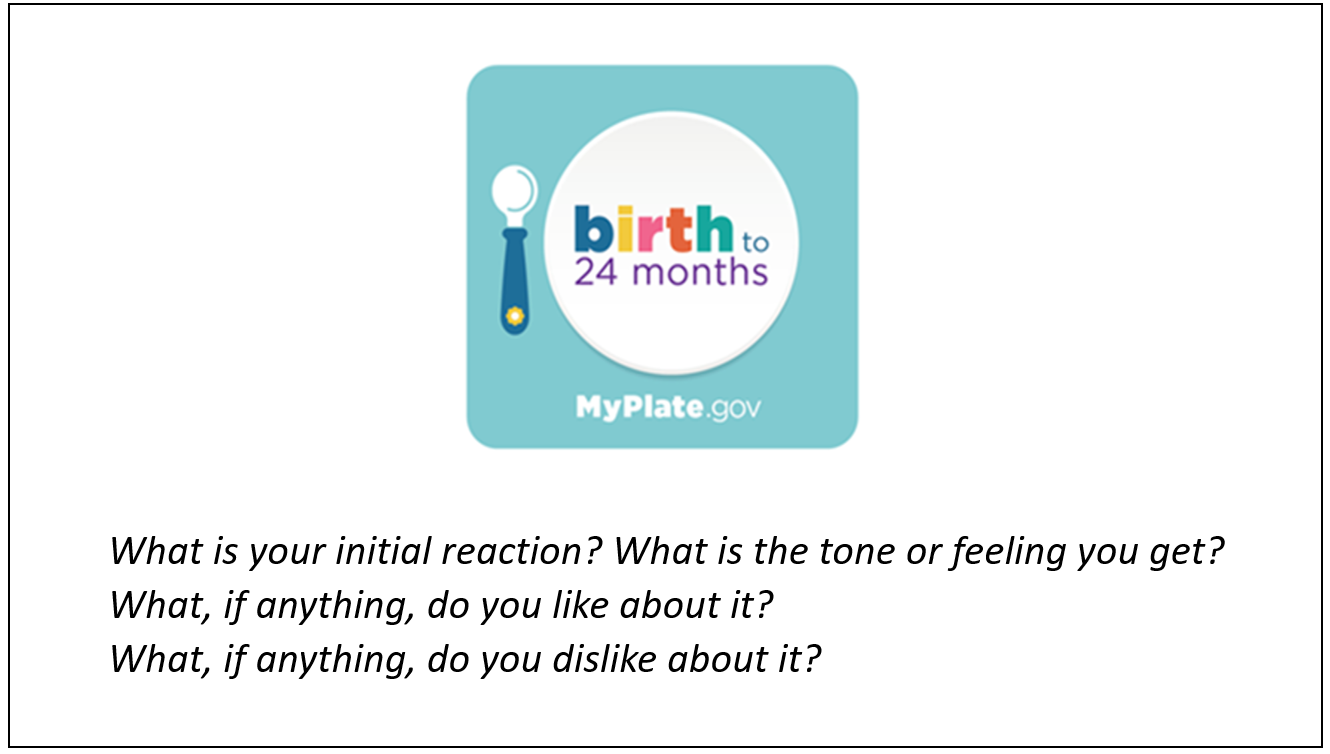 birth to 24 months

MyPlate.gov

What is your initial reaction? What is the tone or feeling you get?
What, if anything, do you like about it?
What, if anything, do you dislike about it?